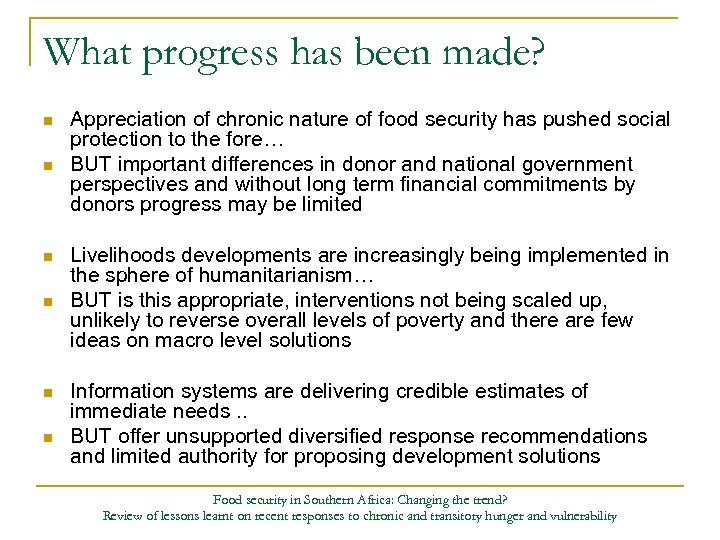 What progress has been made?

- Appreciation of chronic nature of food security has pushed social protection to the fore…
- BUT important differences in donor and national government perspectives and without long term financial commitments by donors progress may be limited

- Livelihoods developments are increasingly being implemented in the sphere of humanitarianism…
- BUT is this appropriate, interventions not being scaled up, unlikely to reverse overall levels of poverty and there are few ideas on macro level solutions

- Information systems are delivering credible estimates of immediate needs ..
- BUT offer unsupported diversified response recommendations and limited authority for proposing development solutions

Food security in Southern Africa: Changing the trend?
Review of lessons learnt on recent responses to chronic and transitory hunger and vulnerability